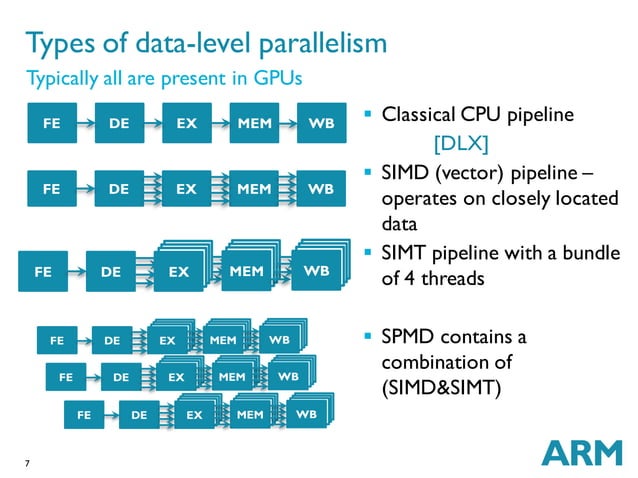 Types of data-level parallelism
Typically all are present in GPUs

FE DE EX MEM WB

FE DE EX MEM WB

FE DE EX MEM WB

FE DE EX MEM WB
FE DE EX MEM WB
FE DE EX MEM WB

▪ Classical CPU pipeline
[DLX]
▪ SIMD (vector) pipeline – operates on closely located data
▪ SIMT pipeline with a bundle of 4 threads

▪ SPMD contains a combination of (SIMD&SIMT)

7

ARM